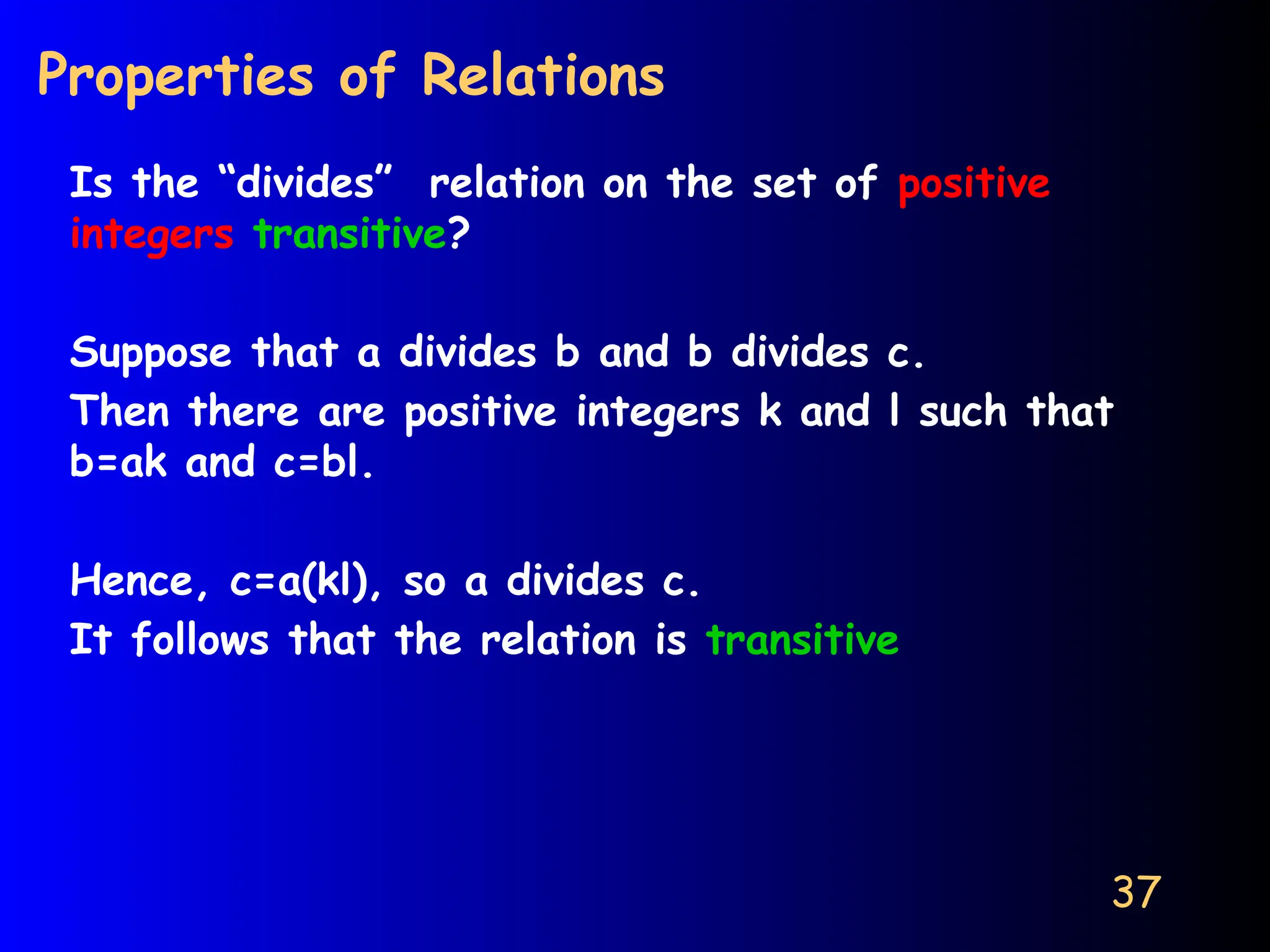 Properties of Relations

Is the “divides” relation on the set of positive integers transitive?

Suppose that a divides b and b divides c.
Then there are positive integers k and l such that b=ak and c=bl.

Hence, c=a(kl), so a divides c.
It follows that the relation is transitive

37